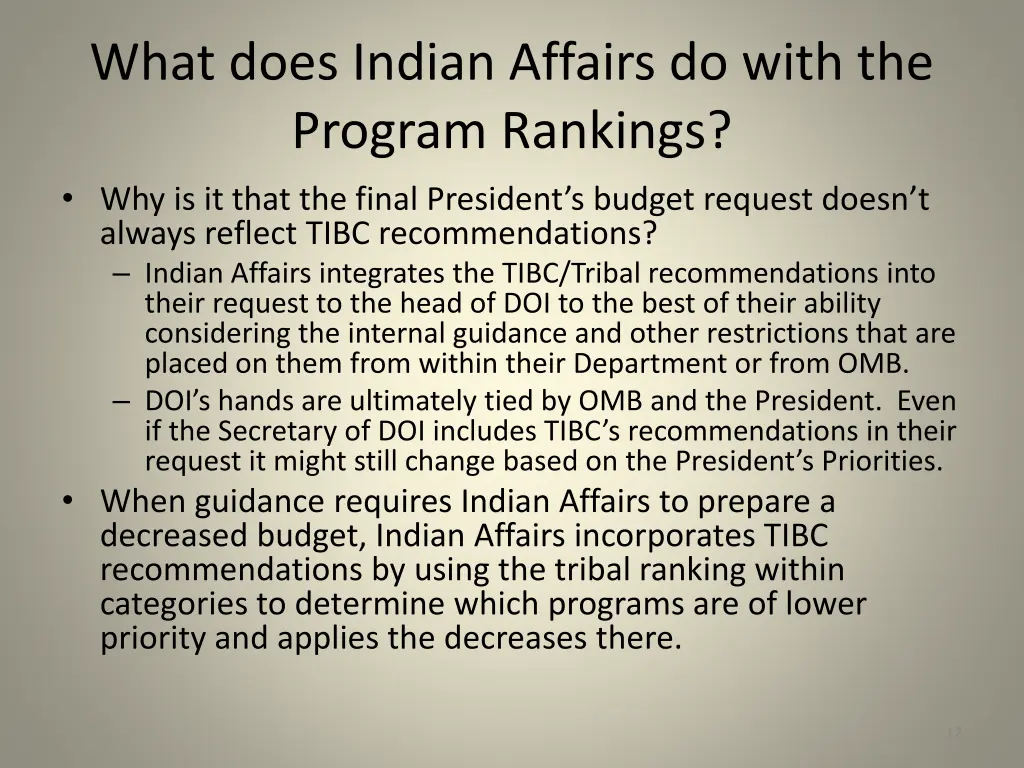 What does Indian Affairs do with the Program Rankings?

• Why is it that the final President's budget request doesn't always reflect TIBC recommendations?
– Indian Affairs integrates the TIBC/Tribal recommendations into their request to the head of DOI to the best of their ability considering the internal guidance and other restrictions that are placed on them from within their Department or from OMB.
– DOI's hands are ultimately tied by OMB and the President. Even if the Secretary of DOI includes TIBC's recommendations in their request it might still change based on the President's Priorities.
• When guidance requires Indian Affairs to prepare a decreased budget, Indian Affairs incorporates TIBC recommendations by using the tribal ranking within categories to determine which programs are of lower priority and applies the decreases there.

12